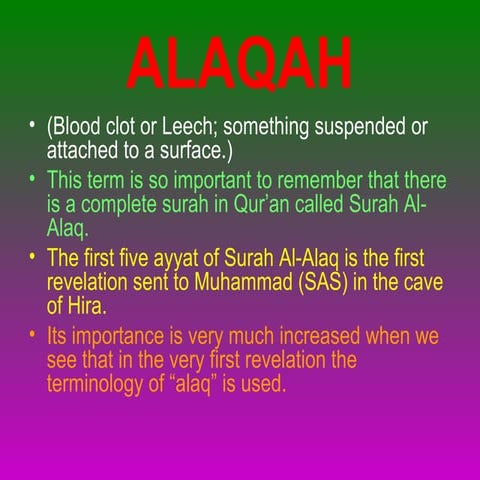 ALAQAH

• (Blood clot or Leech; something suspended or attached to a surface.)

• This term is so important to remember that there is a complete surah in Qur'an called Surah Al-Alaq.

• The first five ayyat of Surah Al-Alaq is the first revelation sent to Muhammad (SAS) in the cave of Hira.

• Its importance is very much increased when we see that in the very first revelation the terminology of "alaq" is used.